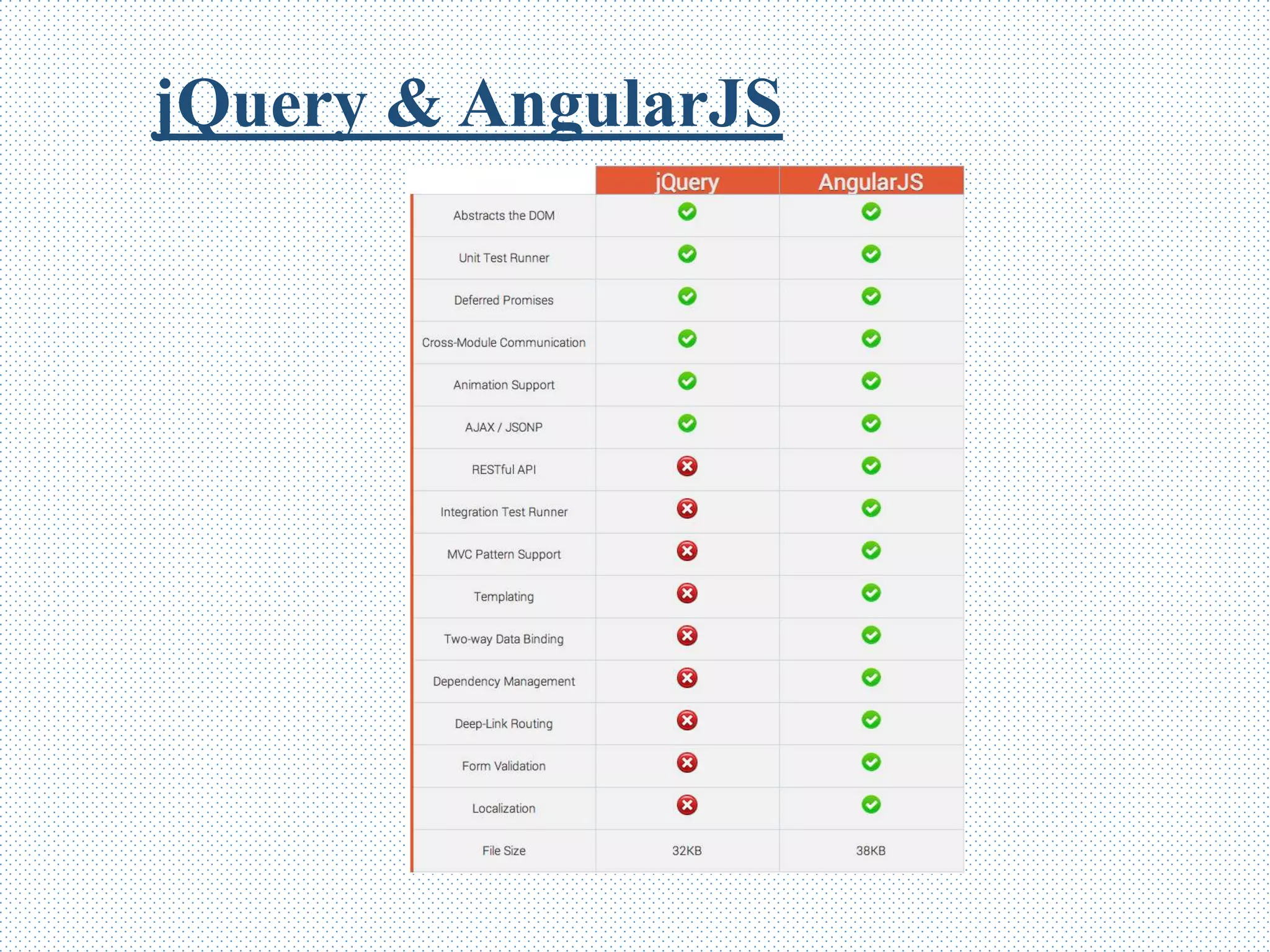 jQuery & AngularJS

| | jQuery | AngularJS |
|---|---|---|
| Abstracts the DOM | ✓ | ✓ |
| Unit Test Runner | ✓ | ✓ |
| Deferred Promises | ✓ | ✓ |
| Cross-Module Communication | ✓ | ✓ |
| Animation Support | ✓ | ✓ |
| AJAX / JSONP | ✓ | ✓ |
| RESTful API | ✗ | ✓ |
| Integration Test Runner | ✗ | ✓ |
| MVC Pattern Support | ✗ | ✓ |
| Templating | ✗ | ✓ |
| Two-way Data Binding | ✗ | ✓ |
| Dependency Management | ✗ | ✓ |
| Deep-Link Routing | ✗ | ✓ |
| Form Validation | ✗ | ✓ |
| Localization | ✗ | ✓ |
| File Size | 32KB | 38KB |